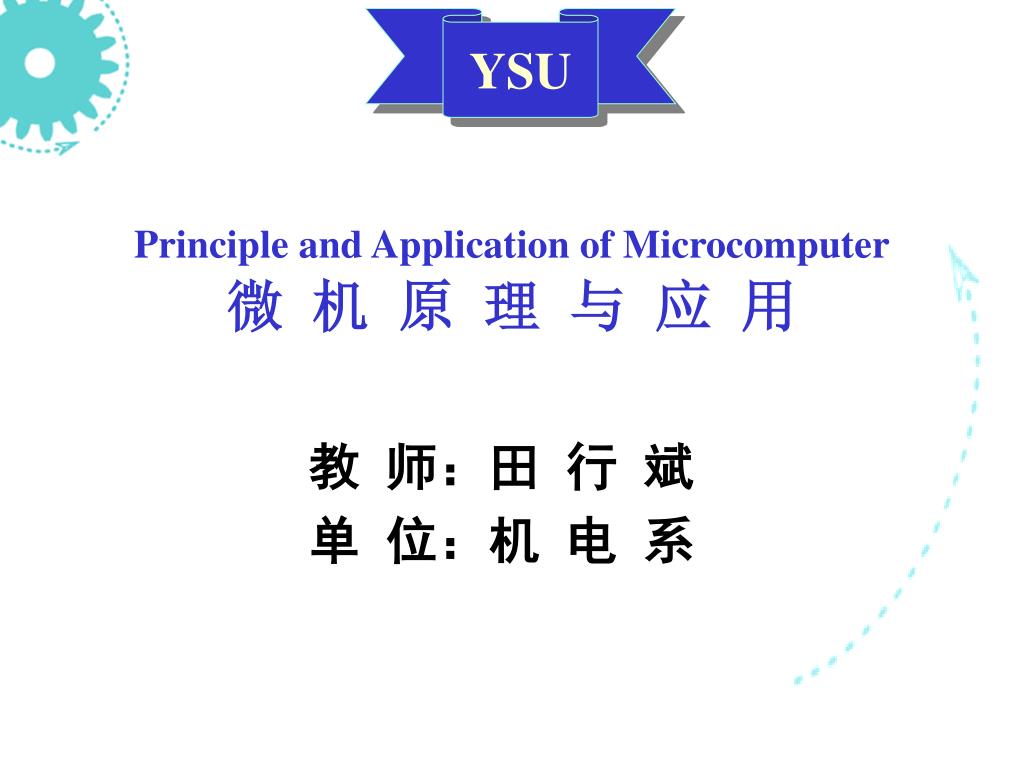 YSU

Principle and Application of Microcomputer
微 机 原 理 与 应 用

教 师：田 行 斌
单 位：机 电 系